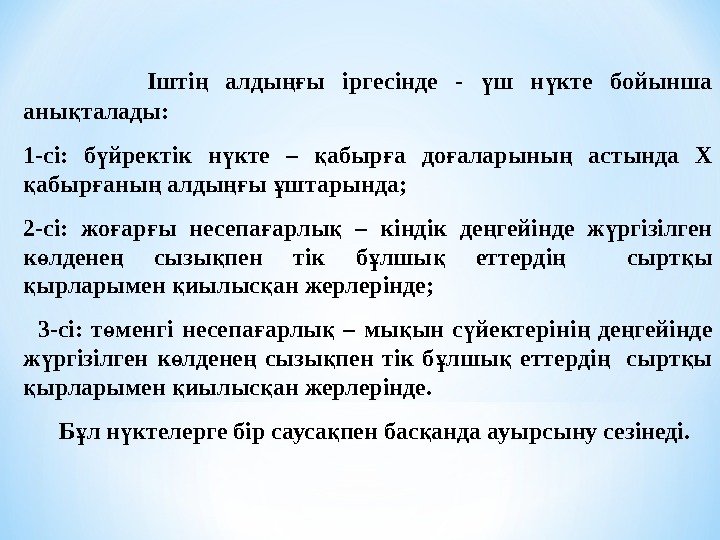 Іштің алдыңғы іргесінде - үш нүкте бойынша анықталады:

1-сі: бүйректік нүкте – қабырға доғаларының астында Х қабырғаның алдыңғы ұштарында;

2-сі: жоғарғы несепағарлық – кіндік деңгейінде жүргізілген көлденең сызықпен тік бұлшық еттердің сыртқы қырларымен қиылысқан жерлерінде;

3-сі: төменгі несепағарлық – мықын сүйектерінің деңгейінде жүргізілген көлденең сызықпен тік бұлшық еттердің сыртқы қырларымен қиылысқан жерлерінде.

Бұл нүктелерге бір саусақпен басқанда ауырсыну сезінеді.